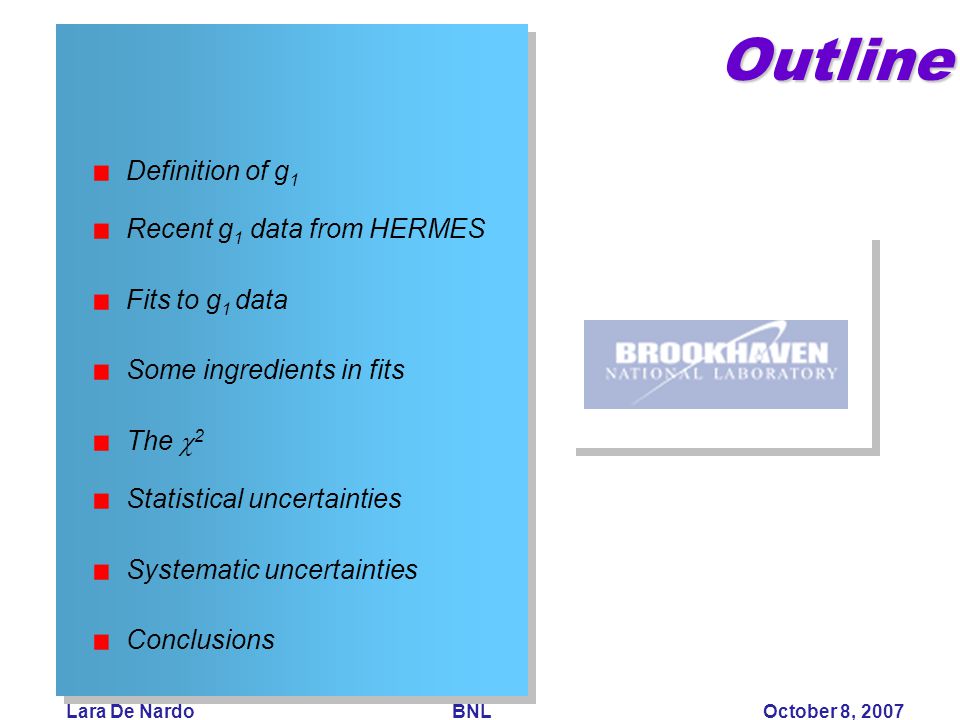 Outline

Definition of $g_1$

Recent $g_1$ data from HERMES

Fits to $g_1$ data

Some ingredients in fits

The $\chi^2$

Statistical uncertainties

Systematic uncertainties

Conclusions

BROOKHAVEN NATIONAL LABORATORY

Lara De Nardo BNL October 8, 2007